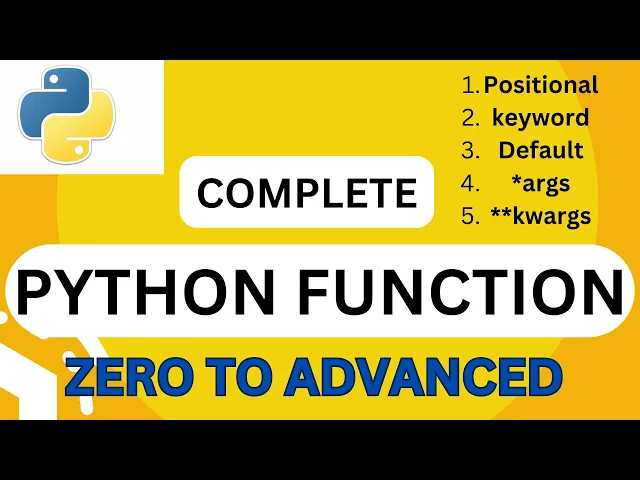 1. Positional
2. keyword
3. Default
4. *args
5. **kwargs

COMPLETE

PYTHON FUNCTION

ZERO TO ADVANCED